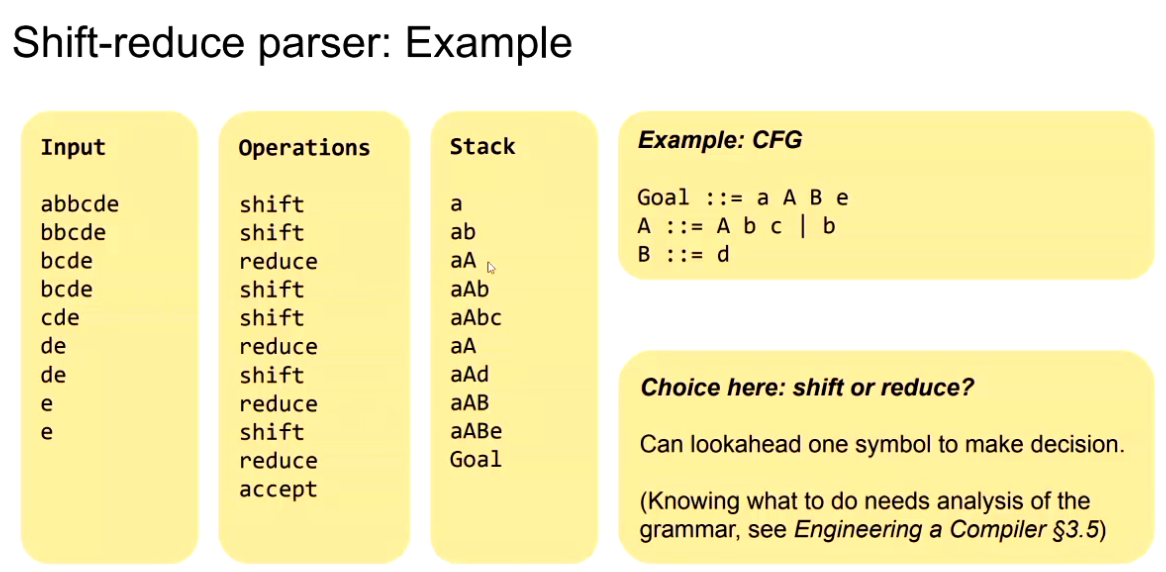 Shift-reduce parser: Example

Input

abbcde
bbcde
bcde
bcde
cde
de
de
e
e

Operations

shift
shift
reduce
shift
shift
reduce
shift
reduce
shift
reduce
accept

Stack

a
ab
aA
aAb
aAbc
aA
aAd
aAB
aABe
Goal

Example: CFG

Goal ::= a A B e
A ::= A b c | b
B ::= d

Choice here: shift or reduce?

Can lookahead one symbol to make decision.

(Knowing what to do needs analysis of the grammar, see Engineering a Compiler §3.5)